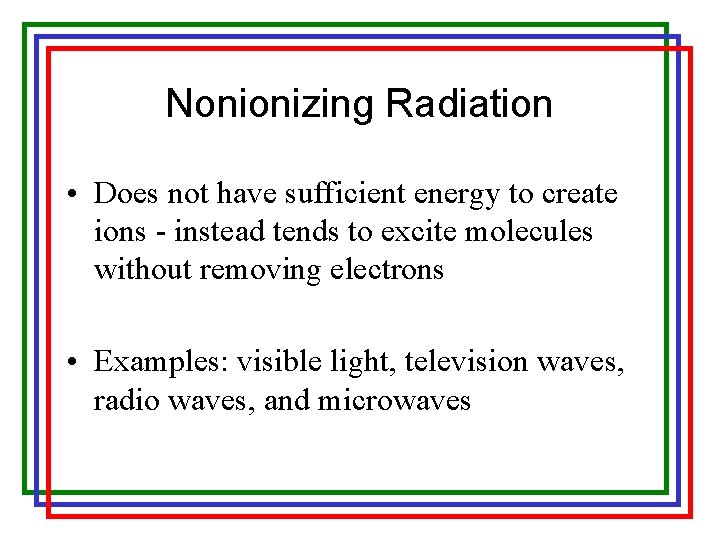 Nonionizing Radiation

• Does not have sufficient energy to create ions - instead tends to excite molecules without removing electrons

• Examples: visible light, television waves, radio waves, and microwaves